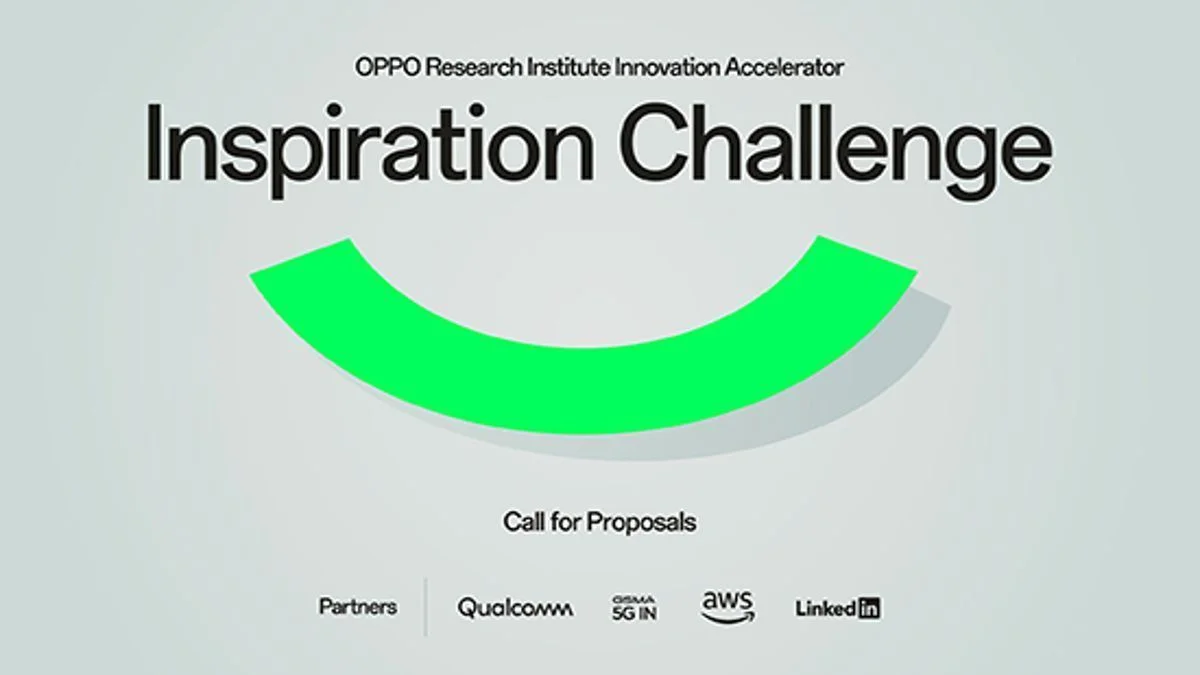 OPPO Research Institute Innovation Accelerator

Inspiration Challenge

Call for Proposals

Partners

Qualcomm

GSMA 5G IN

aws

LinkedIn